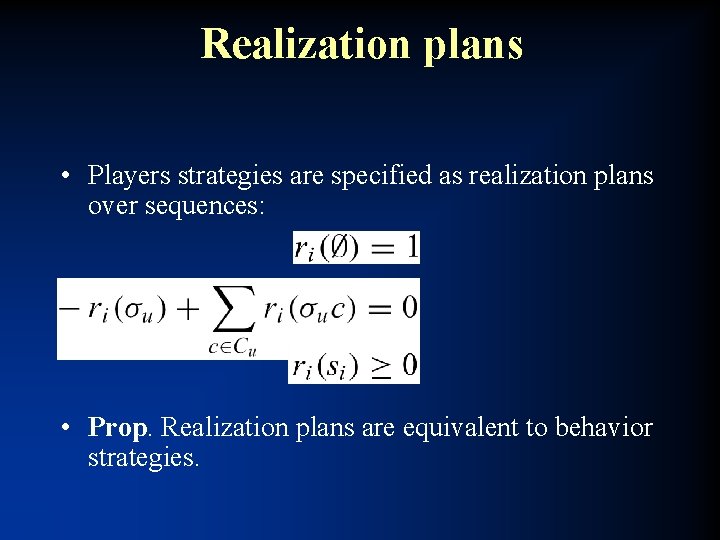 Realization plans

• Players strategies are specified as realization plans over sequences:

$r_i(\emptyset) = 1$

$-r_i(\sigma_u) + \sum_{c \in C_u} r_i(\sigma_u c) = 0$

$r_i(s_i) \geq 0$

• **Prop**. Realization plans are equivalent to behavior strategies.